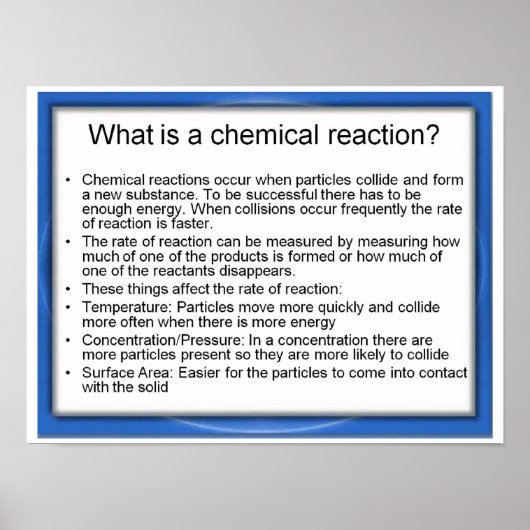 What is a chemical reaction?

• Chemical reactions occur when particles collide and form a new substance. To be successful there has to be enough energy. When collisions occur frequently the rate of reaction is faster.
• The rate of reaction can be measured by measuring how much of one of the products is formed or how much of one of the reactants disappears.
• These things affect the rate of reaction:
• Temperature: Particles move more quickly and collide more often when there is more energy
• Concentration/Pressure: In a concentration there are more particles present so they are more likely to collide
• Surface Area: Easier for the particles to come into contact with the solid